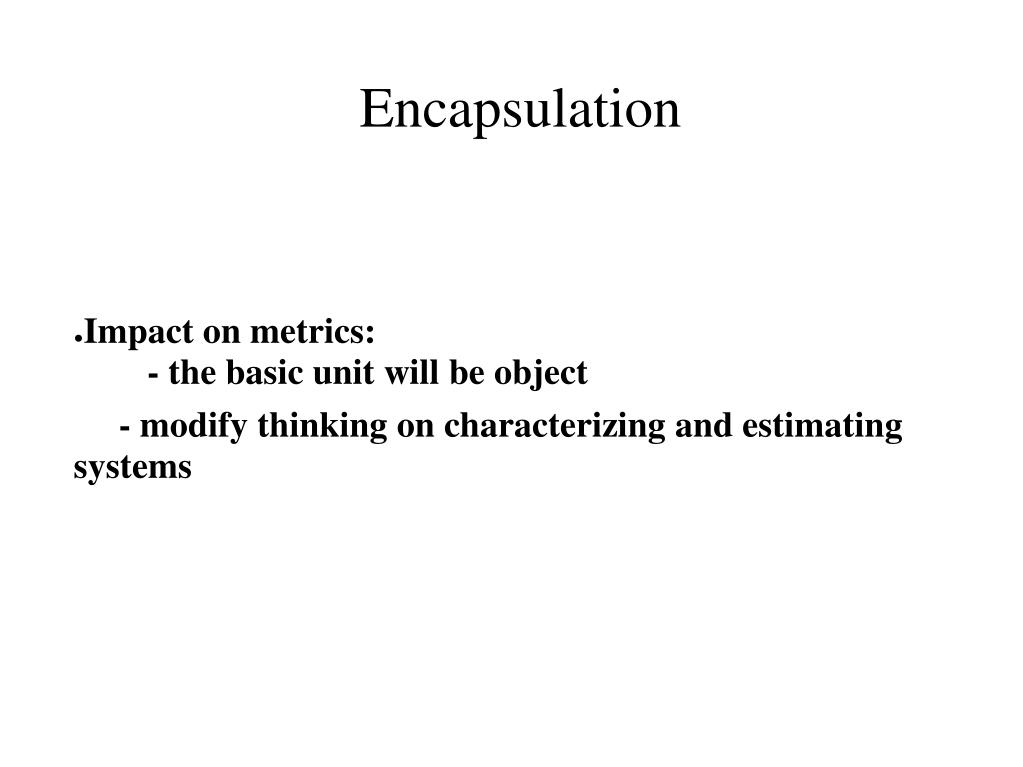 Encapsulation

●Impact on metrics:
- the basic unit will be object
- modify thinking on characterizing and estimating systems